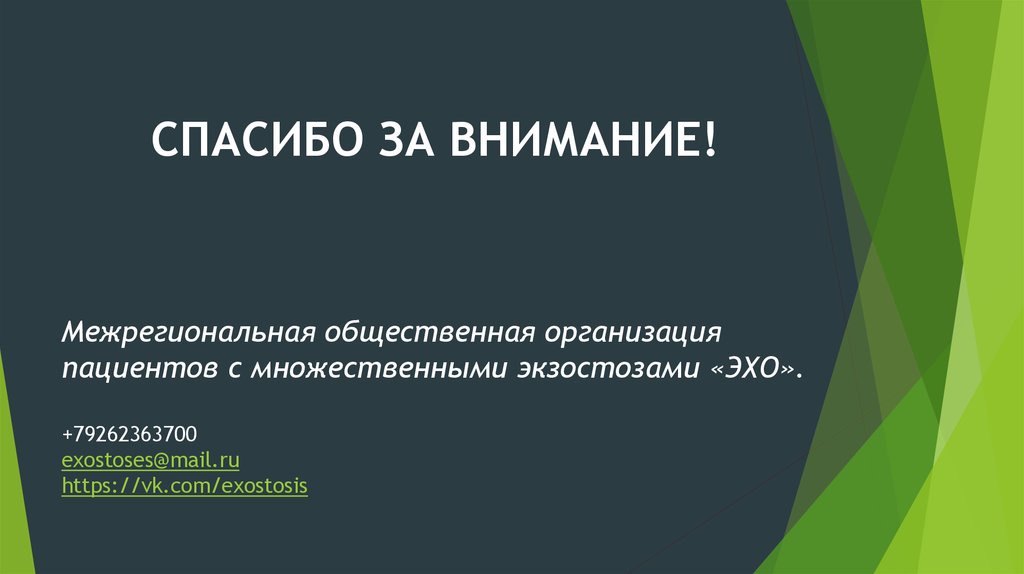 СПАСИБО ЗА ВНИМАНИЕ!

Межрегиональная общественная организация пациентов с множественными экзостозами «ЭХО».

+79262363700
exostoses@mail.ru
https://vk.com/exostosis